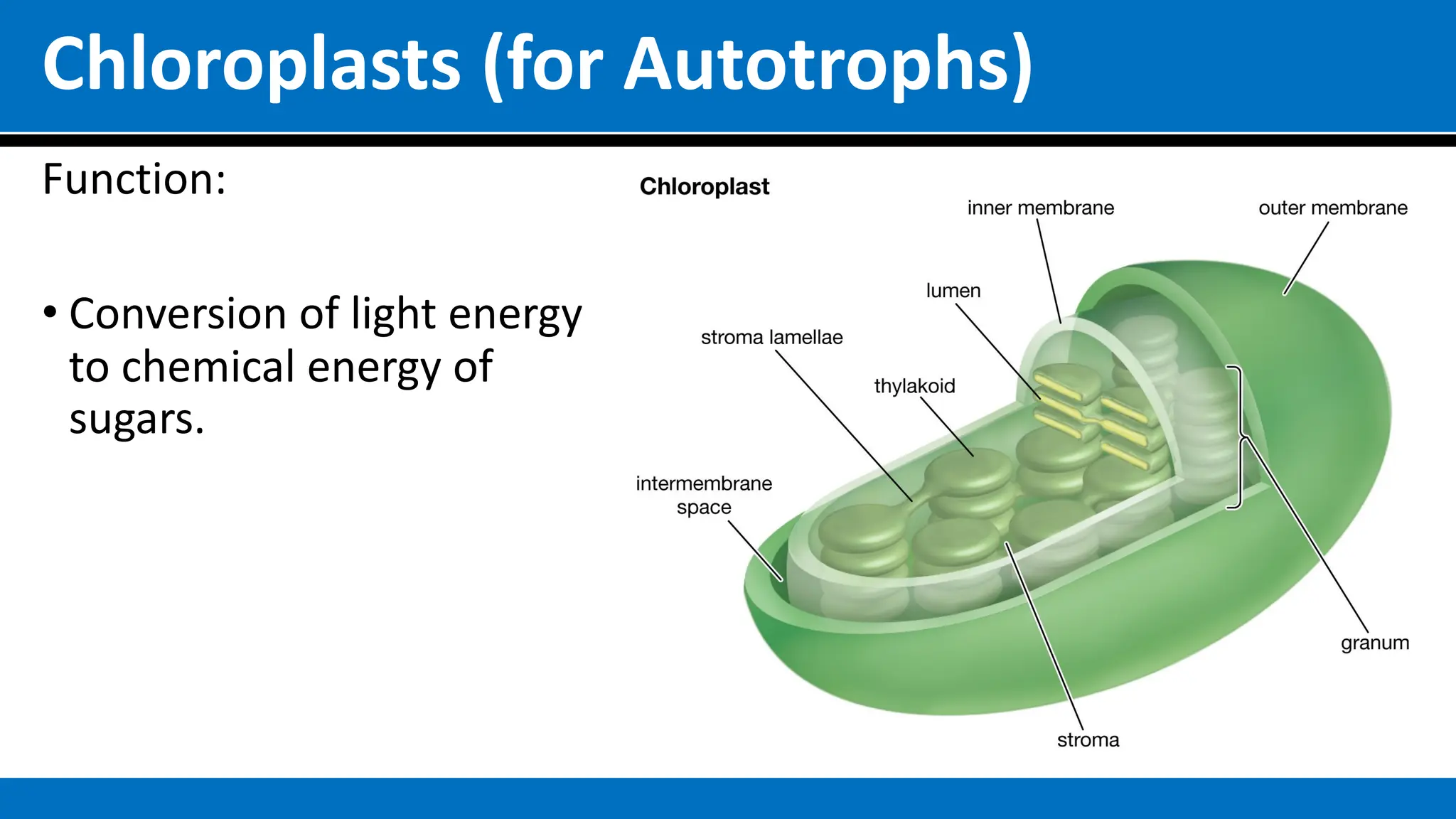 Chloroplasts (for Autotrophs)

Function:

• Conversion of light energy to chemical energy of sugars.

Chloroplast

inner membrane

outer membrane

lumen

stroma lamellae

thylakoid

intermembrane space

granum

stroma